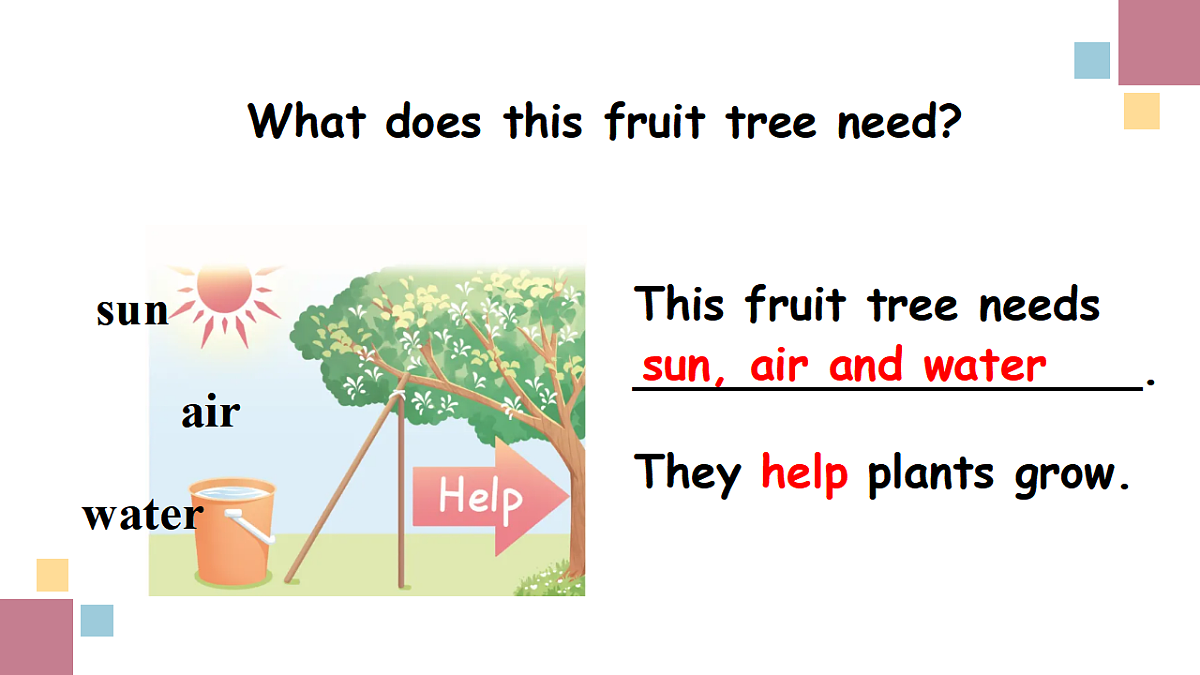 What does this fruit tree need?

sun

air

water

Help

This fruit tree needs sun, air and water.

They help plants grow.